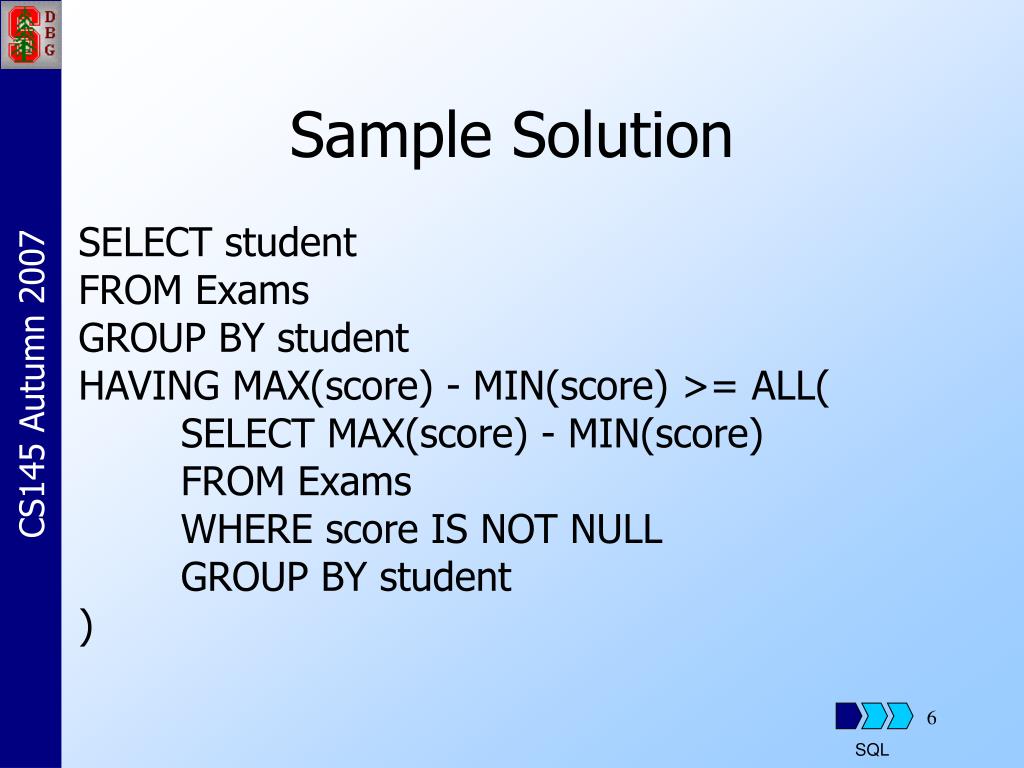 D
B
G

CS145 Autumn 2007

Sample Solution

SELECT student
FROM Exams
GROUP BY student
HAVING MAX(score) - MIN(score) >= ALL(
SELECT MAX(score) - MIN(score)
FROM Exams
WHERE score IS NOT NULL
GROUP BY student
)

6

SQL